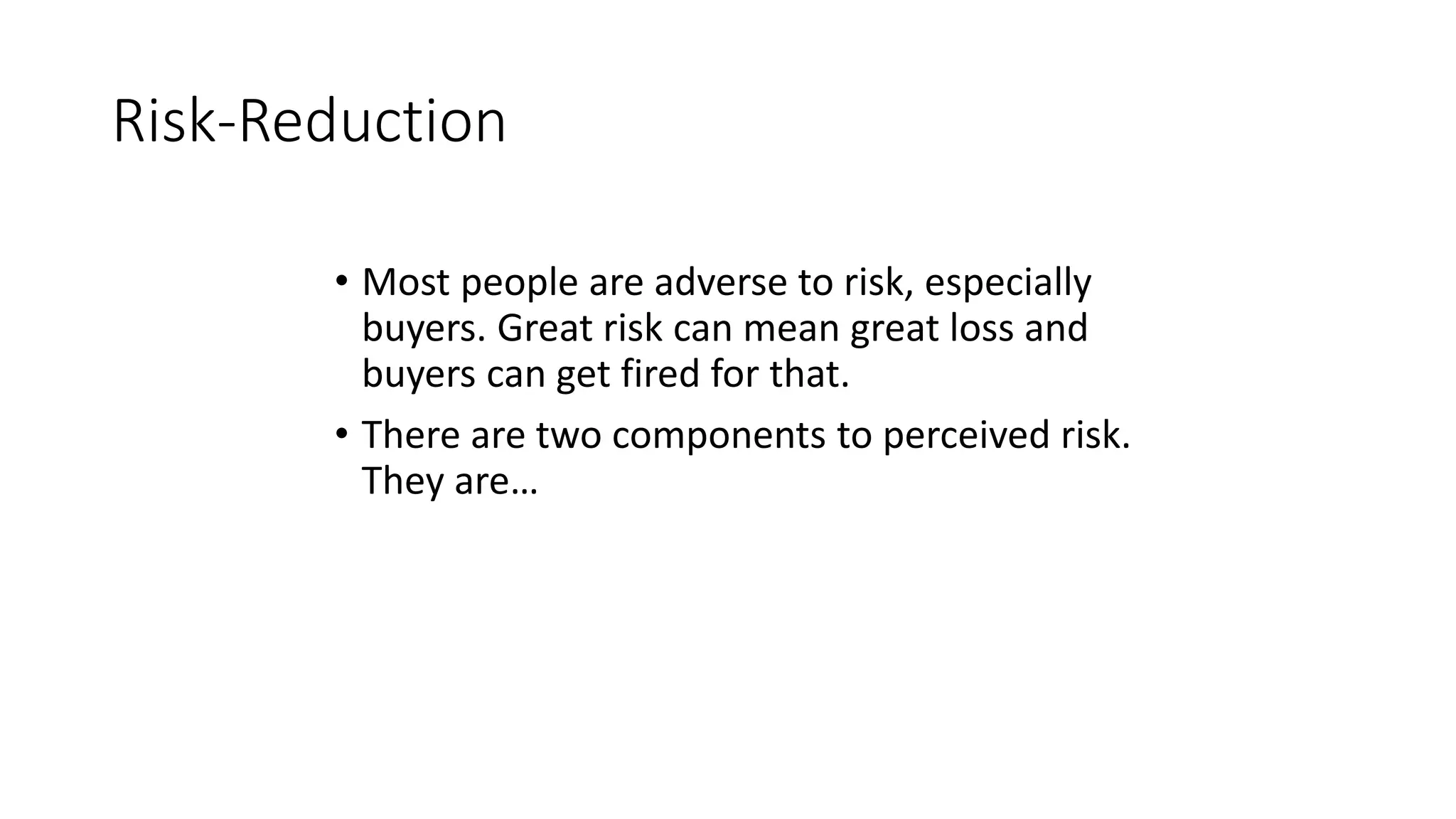 Risk-Reduction

• Most people are adverse to risk, especially buyers. Great risk can mean great loss and buyers can get fired for that.

• There are two components to perceived risk. They are…